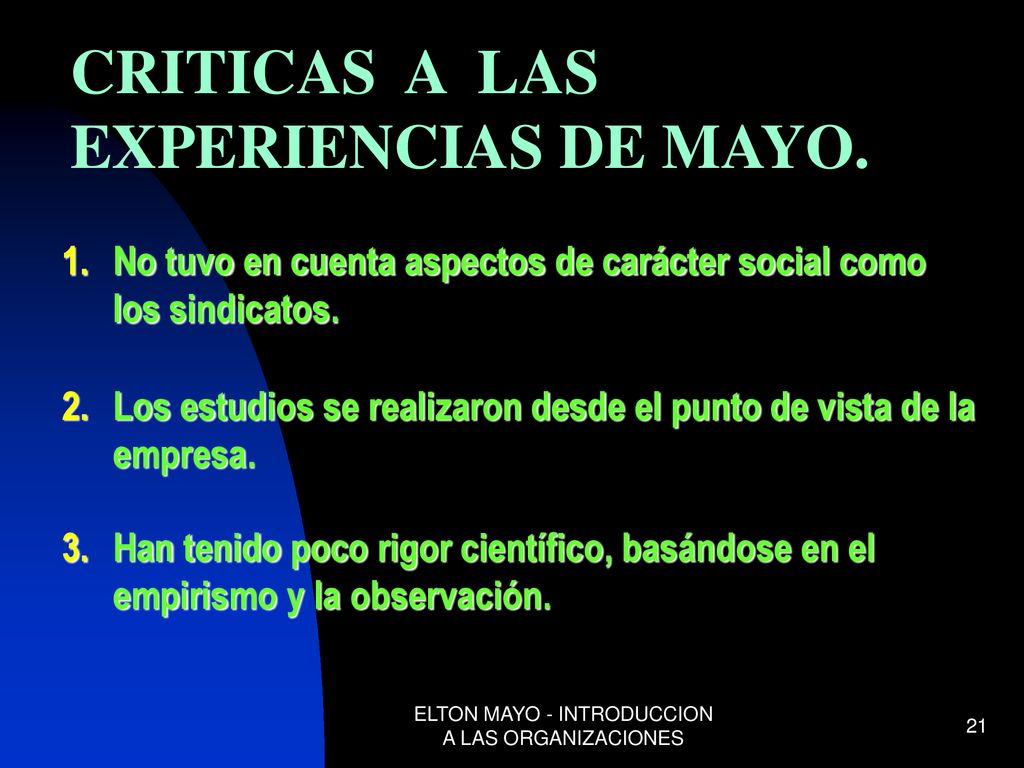 CRITICAS A LAS EXPERIENCIAS DE MAYO.

1. No tuvo en cuenta aspectos de carácter social como los sindicatos.

2. Los estudios se realizaron desde el punto de vista de la empresa.

3. Han tenido poco rigor científico, basándose en el empirismo y la observación.

ELTON MAYO - INTRODUCCION A LAS ORGANIZACIONES

21